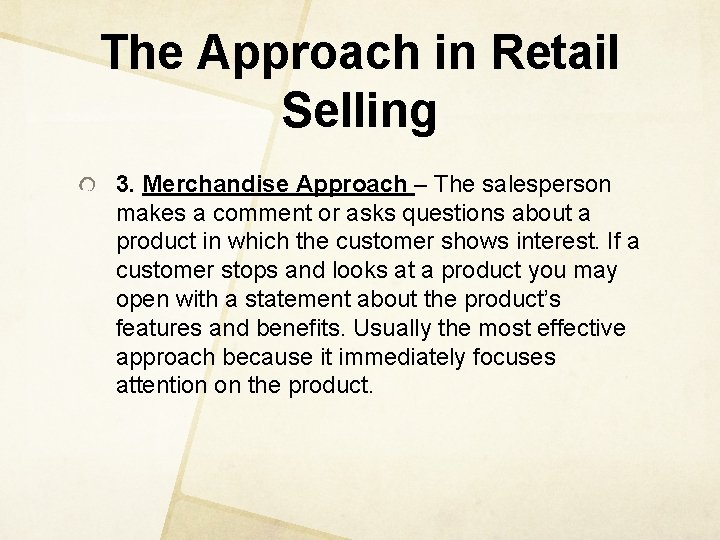 The Approach in Retail Selling

3. Merchandise Approach – The salesperson makes a comment or asks questions about a product in which the customer shows interest. If a customer stops and looks at a product you may open with a statement about the product's features and benefits. Usually the most effective approach because it immediately focuses attention on the product.